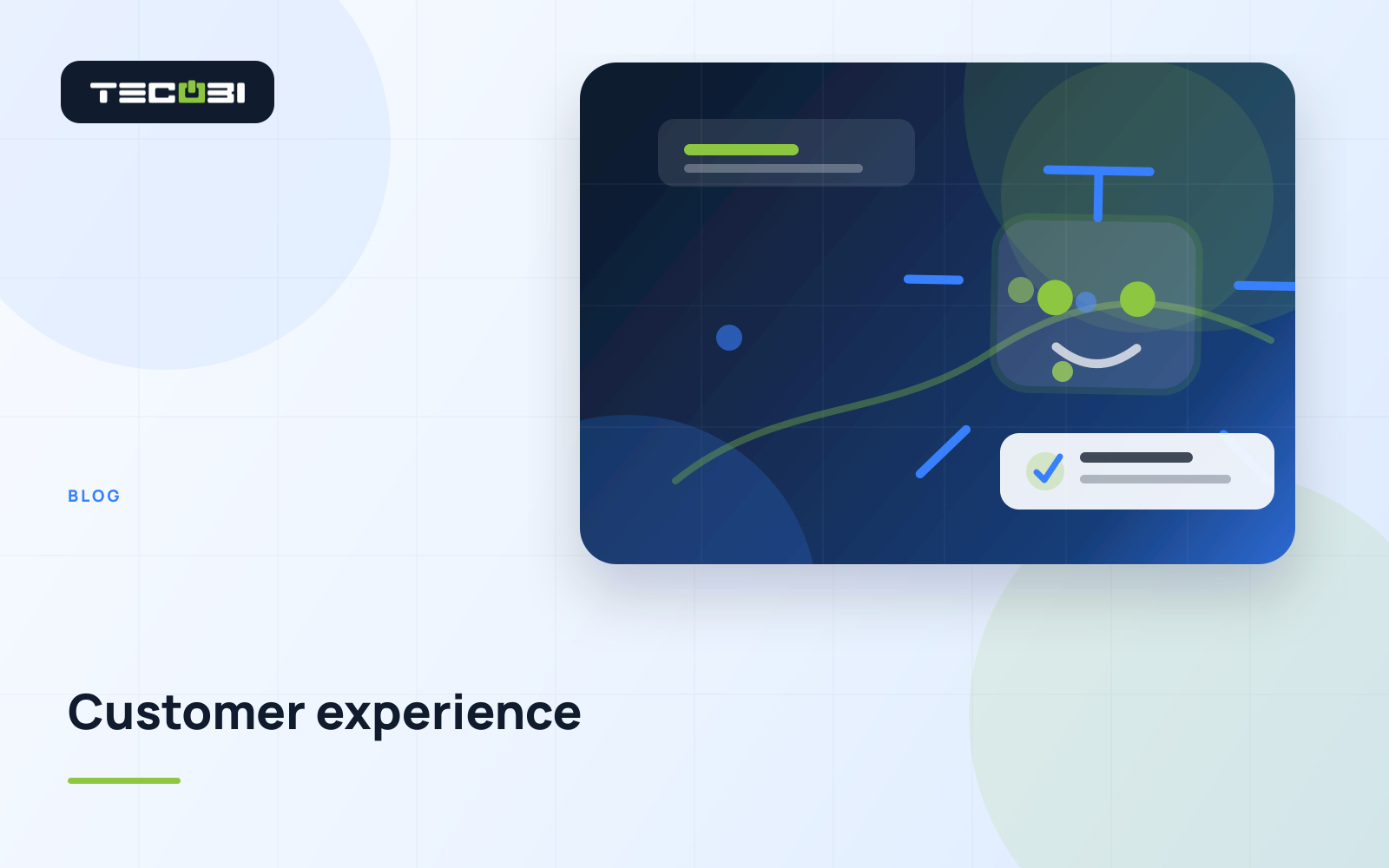 TECOBI

BLOG

Customer experience